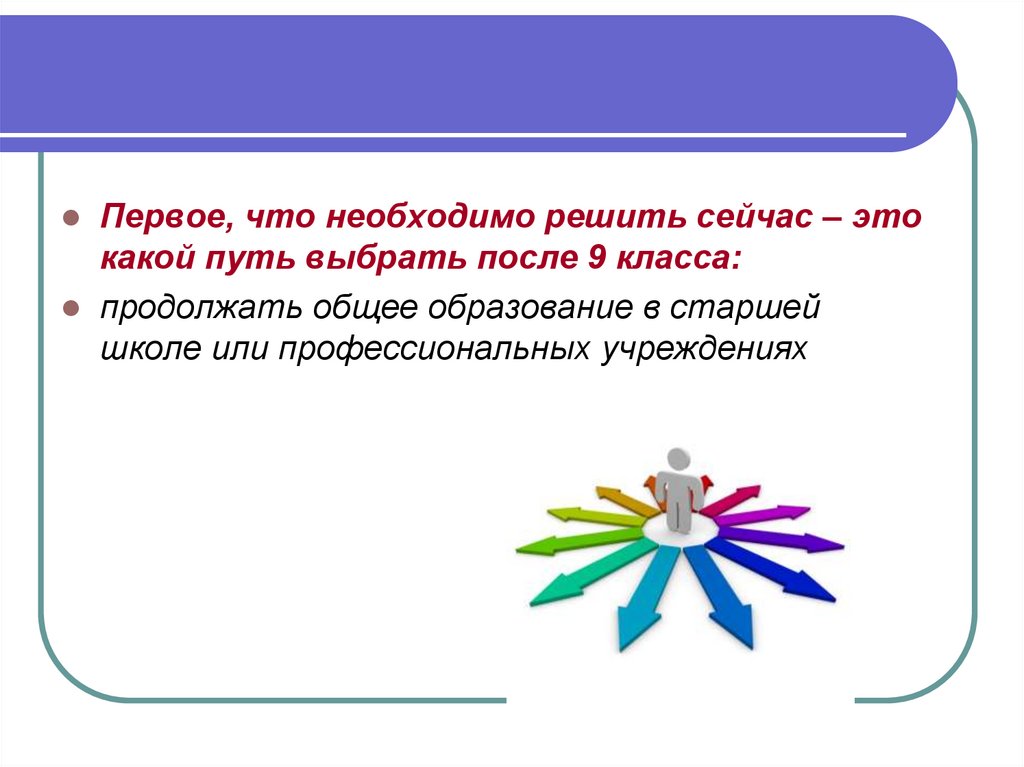 Первое, что необходимо решить сейчас – это какой путь выбрать после 9 класса:

продолжать общее образование в старшей школе или профессиональных учреждениях